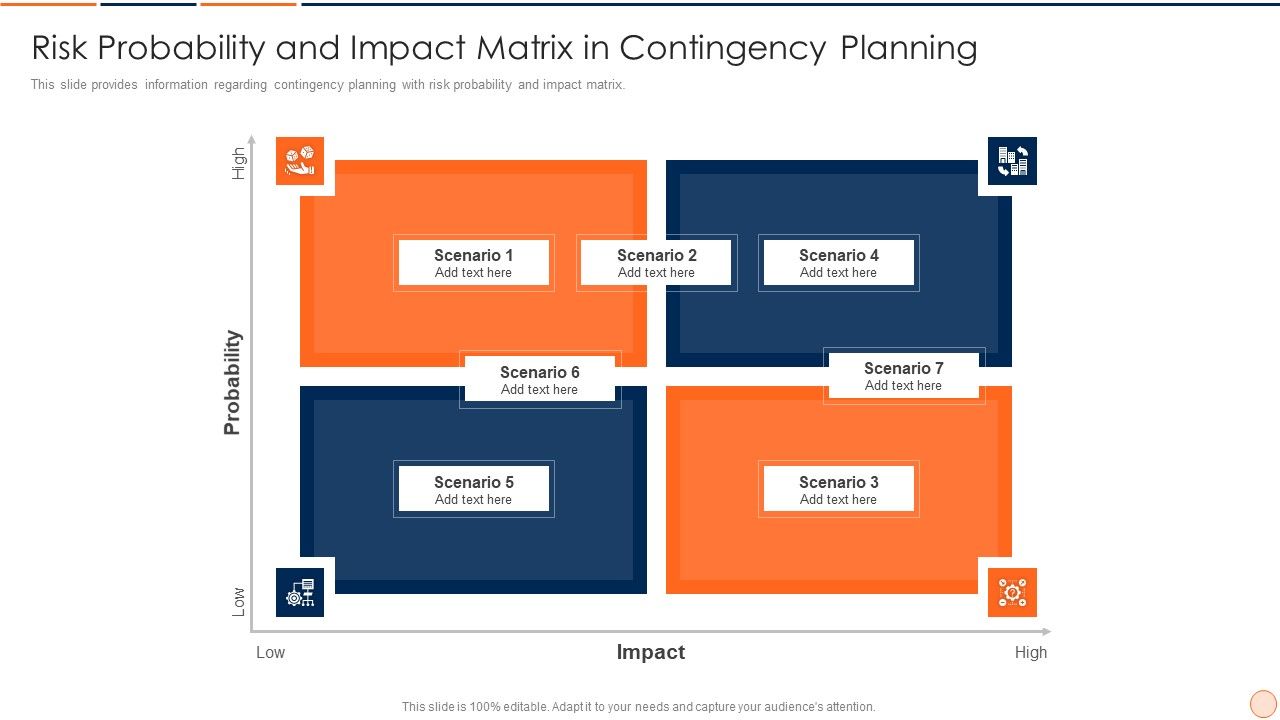 Risk Probability and Impact Matrix in Contingency Planning

This slide provides information regarding contingency planning with risk probability and impact matrix.

High

Probability

Low

Scenario 1
Add text here

Scenario 2
Add text here

Scenario 4
Add text here

Scenario 6
Add text here

Scenario 7
Add text here

Scenario 5
Add text here

Scenario 3
Add text here

Low

Impact

High

This slide is 100% editable. Adapt it to your needs and capture your audience's attention.